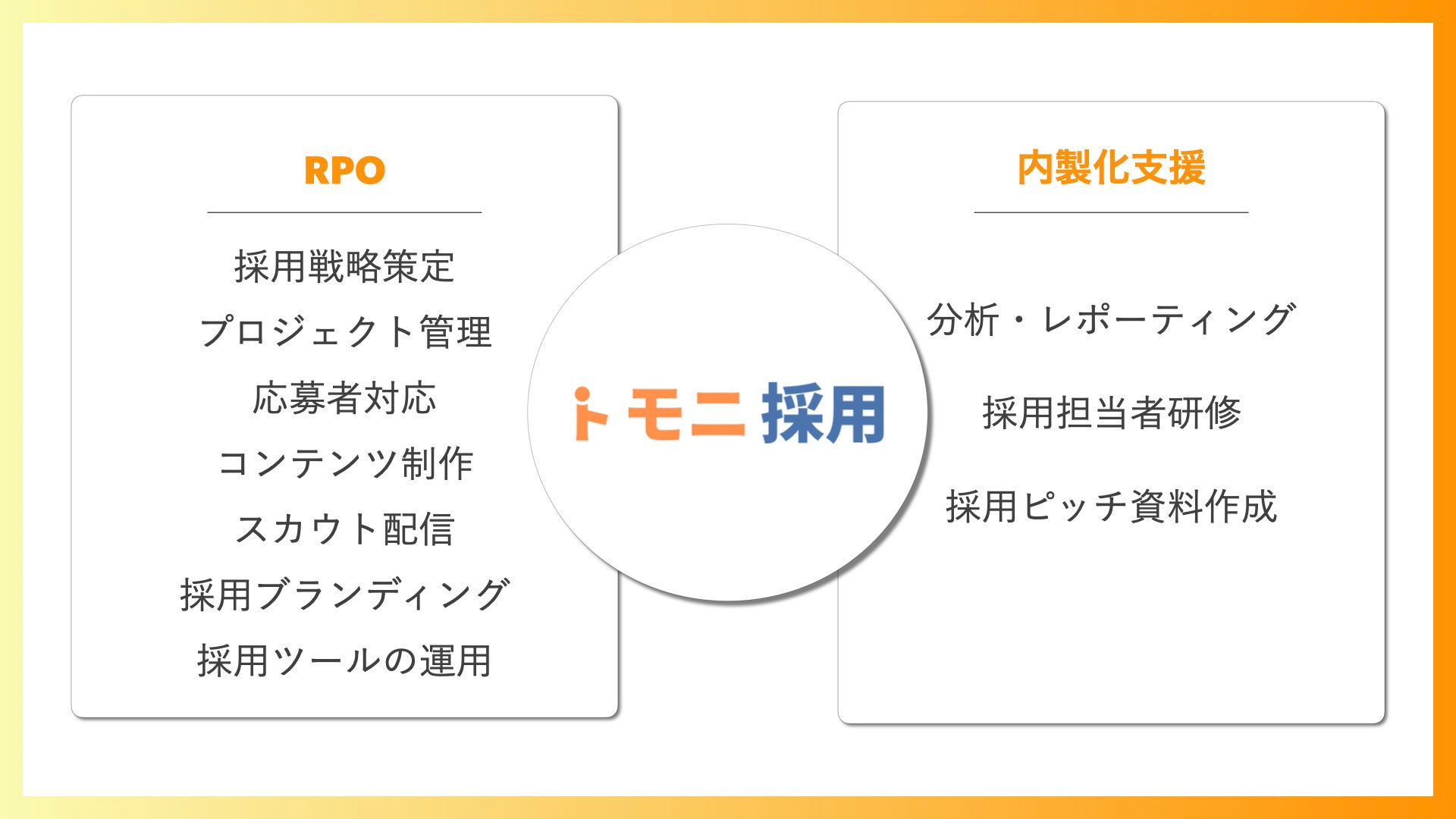 RPO

採用戦略策定
プロジェクト管理
応募者対応
コンテンツ制作
スカウト配信
採用ブランディング
採用ツールの運用

トモニ採用

内製化支援

分析・レポーティング
採用担当者研修
採用ピッチ資料作成